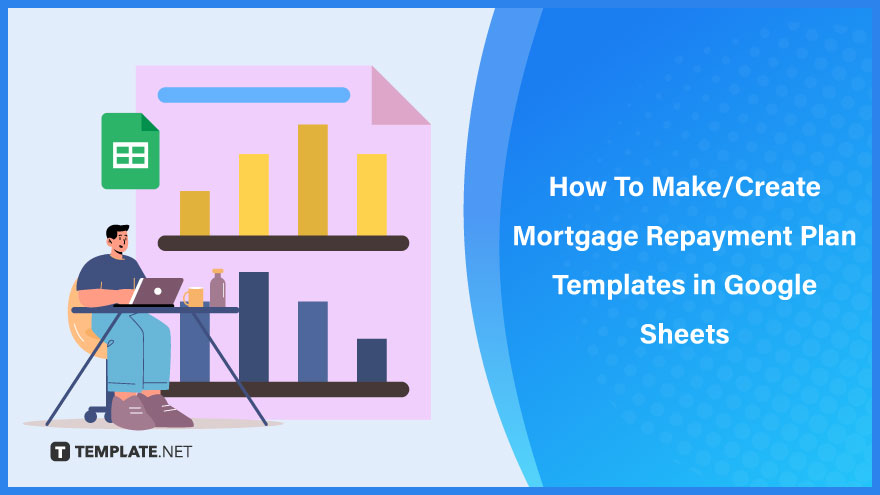 How To Make/Create Mortgage Repayment Plan Templates in Google Sheets

TEMPLATE.NET